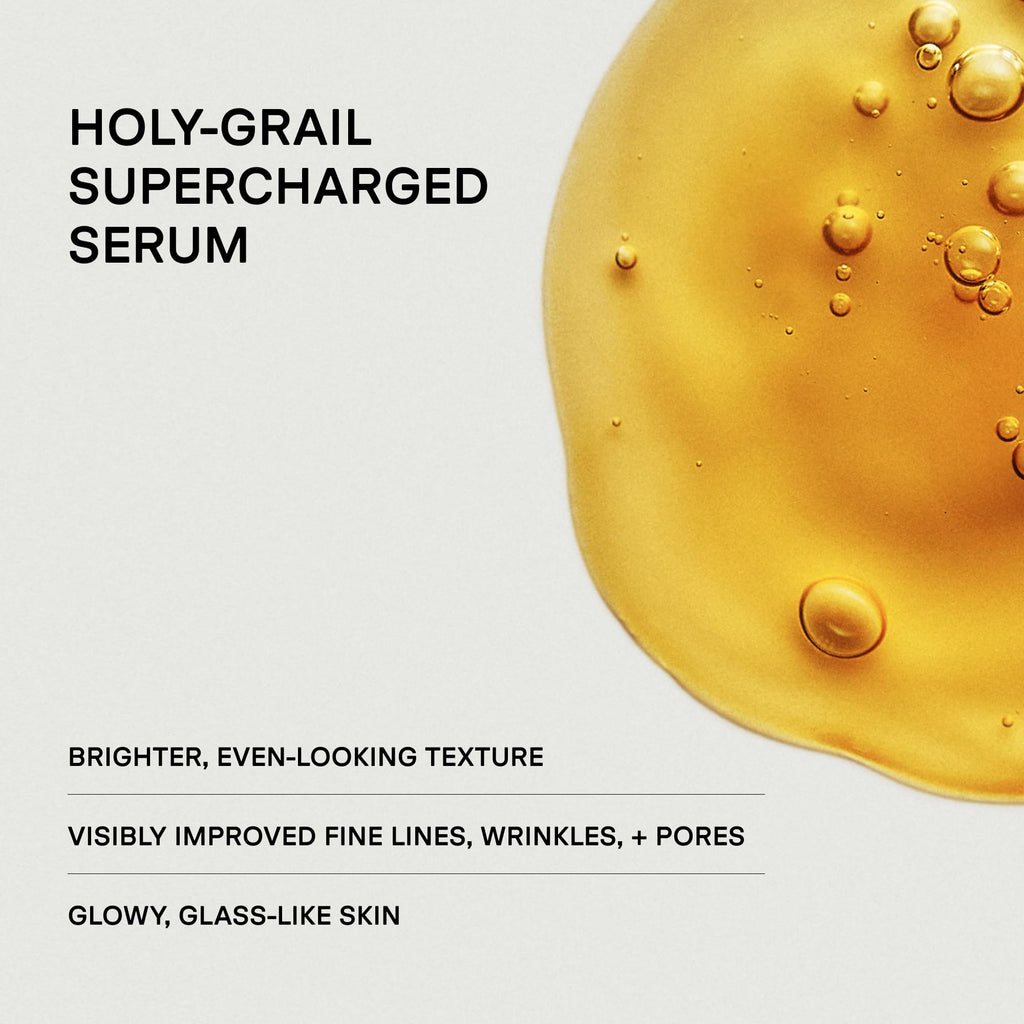 HOLY-GRAIL SUPERCHARGED SERUM

BRIGHTER, EVEN-LOOKING TEXTURE

VISIBLY IMPROVED FINE LINES, WRINKLES, + PORES

GLOWY, GLASS-LIKE SKIN